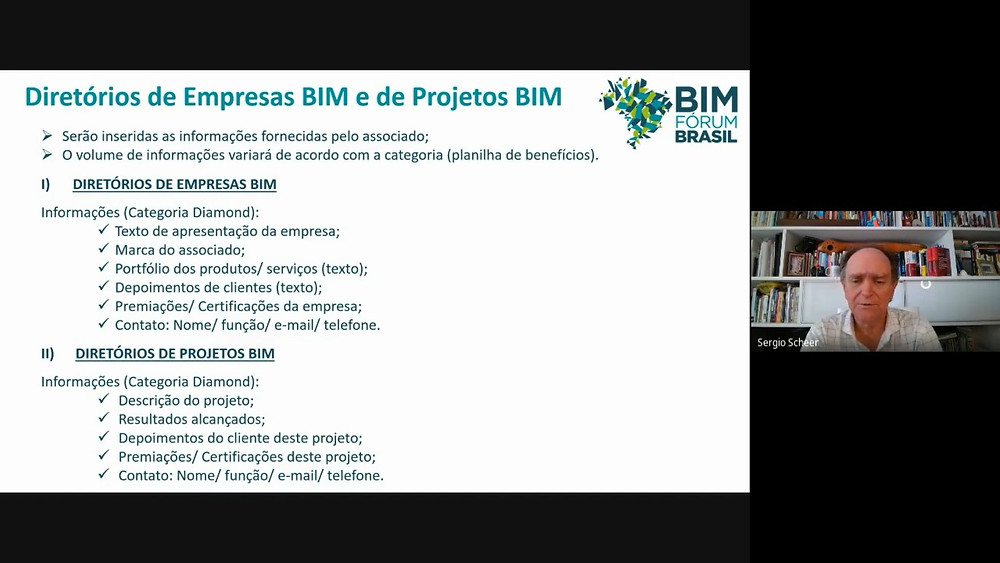 Diretórios de Empresas BIM e de Projetos BIM

BIM FÓRUM BRASIL

➢ Serão inseridas as informações fornecidas pelo associado;
➢ O volume de informações variará de acordo com a categoria (planilha de benefícios).

I) DIRETÓRIOS DE EMPRESAS BIM

Informações (Categoria Diamond):
✓ Texto de apresentação da empresa;
✓ Marca do associado;
✓ Portfólio dos produtos/ serviços (texto);
✓ Depoimentos de clientes (texto);
✓ Premiações/ Certificações da empresa;
✓ Contato: Nome/ função/ e-mail/ telefone.

II) DIRETÓRIOS DE PROJETOS BIM

Informações (Categoria Diamond):
✓ Descrição do projeto;
✓ Resultados alcançados;
✓ Depoimentos do cliente deste projeto;
✓ Premiações/ Certificações deste projeto;
✓ Contato: Nome/ função/ e-mail/ telefone.

Sergio Scheer